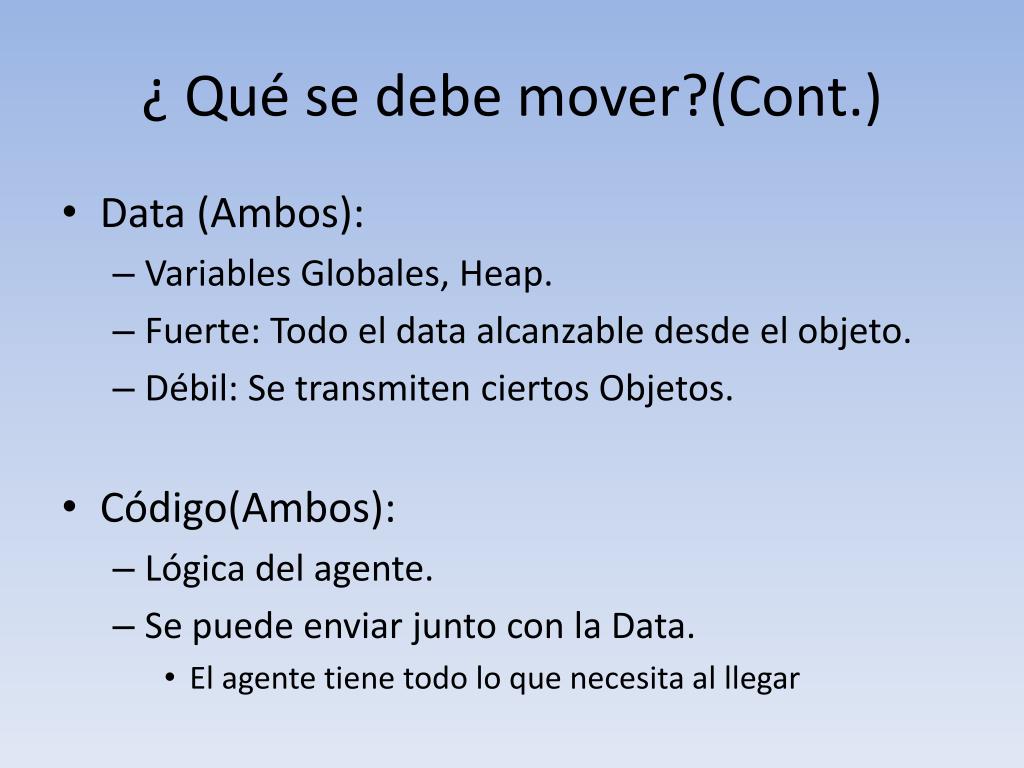 ¿ Qué se debe mover?(Cont.)

• Data (Ambos):
– Variables Globales, Heap.
– Fuerte: Todo el data alcanzable desde el objeto.
– Débil: Se transmiten ciertos Objetos.

• Código(Ambos):
– Lógica del agente.
– Se puede enviar junto con la Data.
• El agente tiene todo lo que necesita al llegar